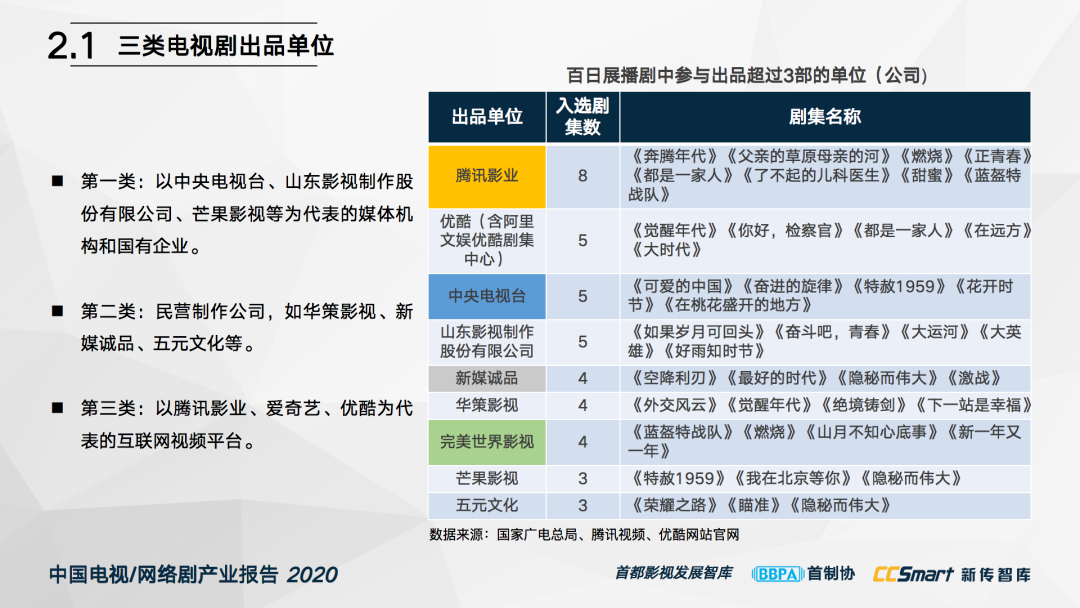 2.1 三类电视剧出品单位

■ 第一类：以中央电视台、山东影视制作股份有限公司、芒果影视等为代表的媒体机构和国有企业。

■ 第二类：民营制作公司，如华策影视、新媒诚品、五元文化等。

■ 第三类：以腾讯影业、爱奇艺、优酷为代表的互联网视频平台。

百日展播剧中参与出品超过3部的单位（公司）

| 出品单位 | 入选剧集数 | 剧集名称 |
|---|---|---|
| 腾讯影业 | 8 | 《奔腾年代》《父亲的草原母亲的河》《燃烧》《正青春》《都是一家人》《了不起的儿科医生》《甜蜜》《蓝盔特战队》 |
| 优酷（含阿里文娱优酷剧集中心） | 5 | 《觉醒年代》《你好，检察官》《都是一家人》《在远方》《大时代》 |
| 中央电视台 | 5 | 《可爱的中国》《奋进的旋律》《特赦1959》《花开时节》《在桃花盛开的地方》 |
| 山东影视制作股份有限公司 | 5 | 《如果岁月可回头》《奋斗吧，青春》《大运河》《大英雄》《好雨知时节》 |
| 新媒诚品 | 4 | 《空降利刃》《最好的时代》《隐秘而伟大》《激战》 |
| 华策影视 | 4 | 《外交风云》《觉醒年代》《绝境铸剑》《下一站是幸福》 |
| 完美世界影视 | 4 | 《蓝盔特战队》《燃烧》《山月不知心底事》《新一年又一年》 |
| 芒果影视 | 3 | 《特赦1959》《我在北京等你》《隐秘而伟大》 |
| 五元文化 | 3 | 《荣耀之路》《瞄准》《隐秘而伟大》 |

数据来源：国家广电总局、腾讯视频、优酷网站官网

中国电视/网络剧产业报告 2020

首都影视发展智库 BBPA 首制协 CCSmart 新传智库